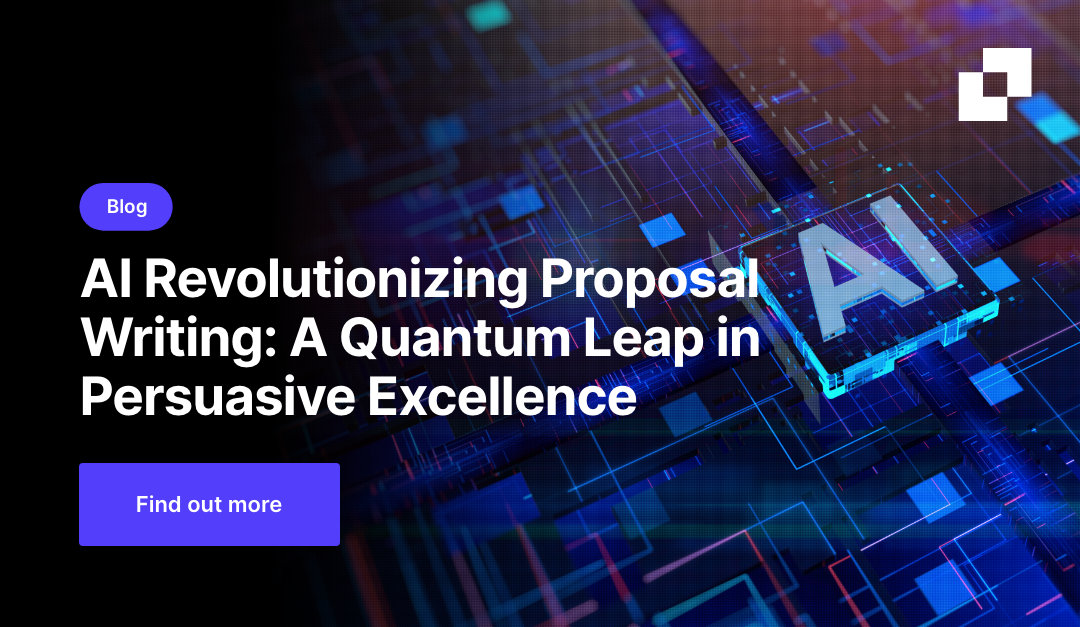 Blog

AI Revolutionizing Proposal Writing: A Quantum Leap in Persuasive Excellence

Find out more

AI